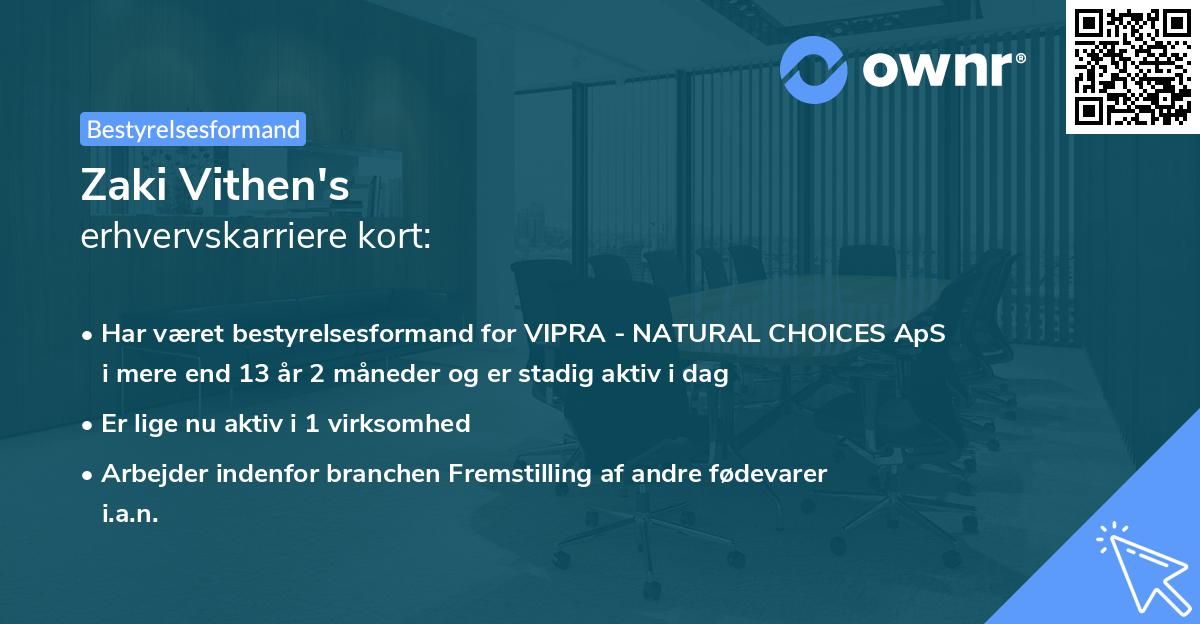 ownr®

Bestyrelsesformand

Zaki Vithen's
erhvervskarriere kort:

• Har været bestyrelsesformand for VIPRA - NATURAL CHOICES ApS i mere end 13 år 2 måneder og er stadig aktiv i dag
• Er lige nu aktiv i 1 virksomhed
• Arbejder indenfor branchen Fremstilling af andre fødevarer i.a.n.